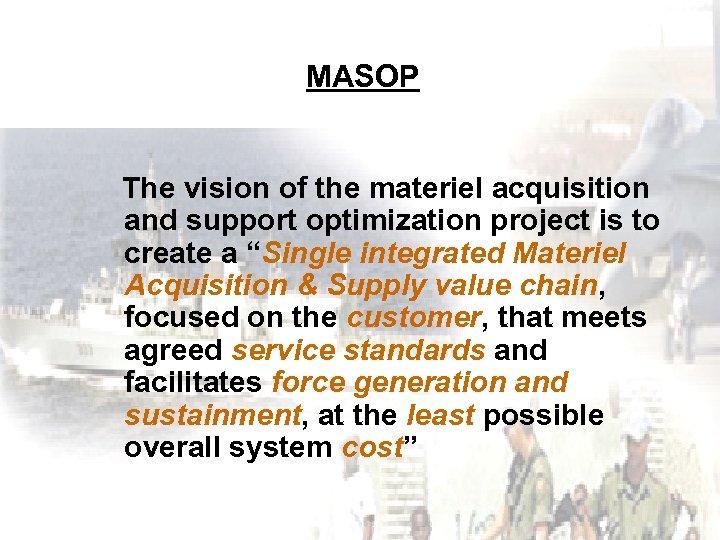 MASOP

The vision of the materiel acquisition and support optimization project is to create a “Single integrated Materiel Acquisition & Supply value chain, focused on the customer, that meets agreed service standards and facilitates force generation and sustainment, at the least possible overall system cost”